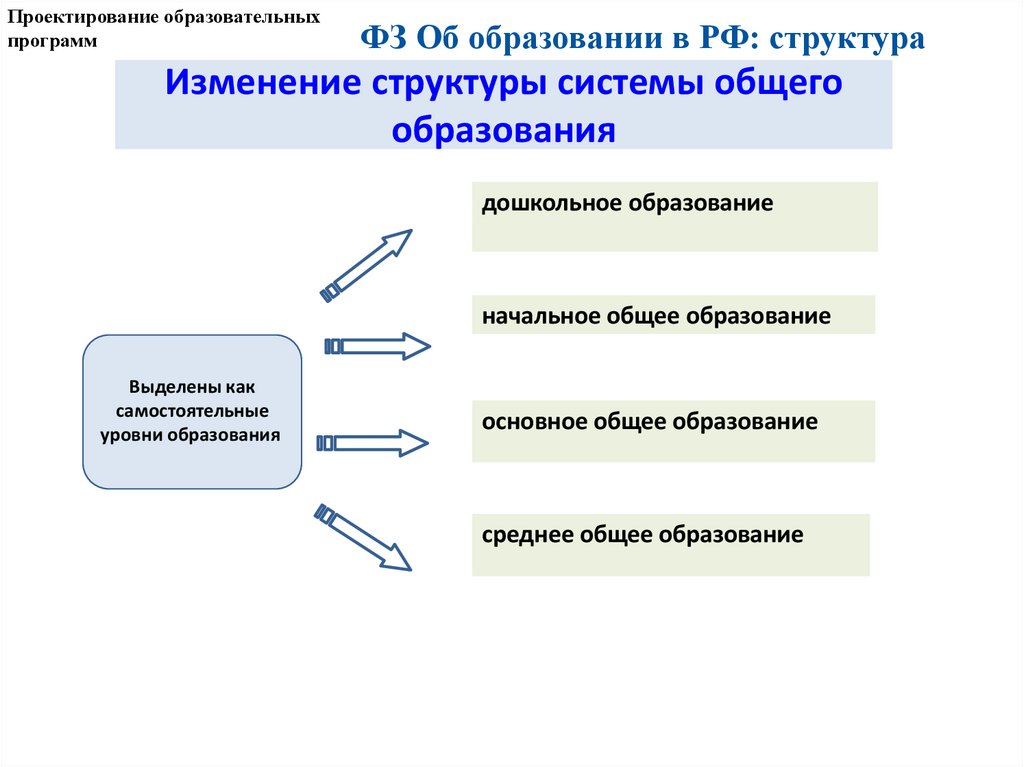 Проектирование образовательных программ

ФЗ Об образовании в РФ: структура

Изменение структуры системы общего образования

Выделены как самостоятельные уровни образования

дошкольное образование

начальное общее образование

основное общее образование

среднее общее образование